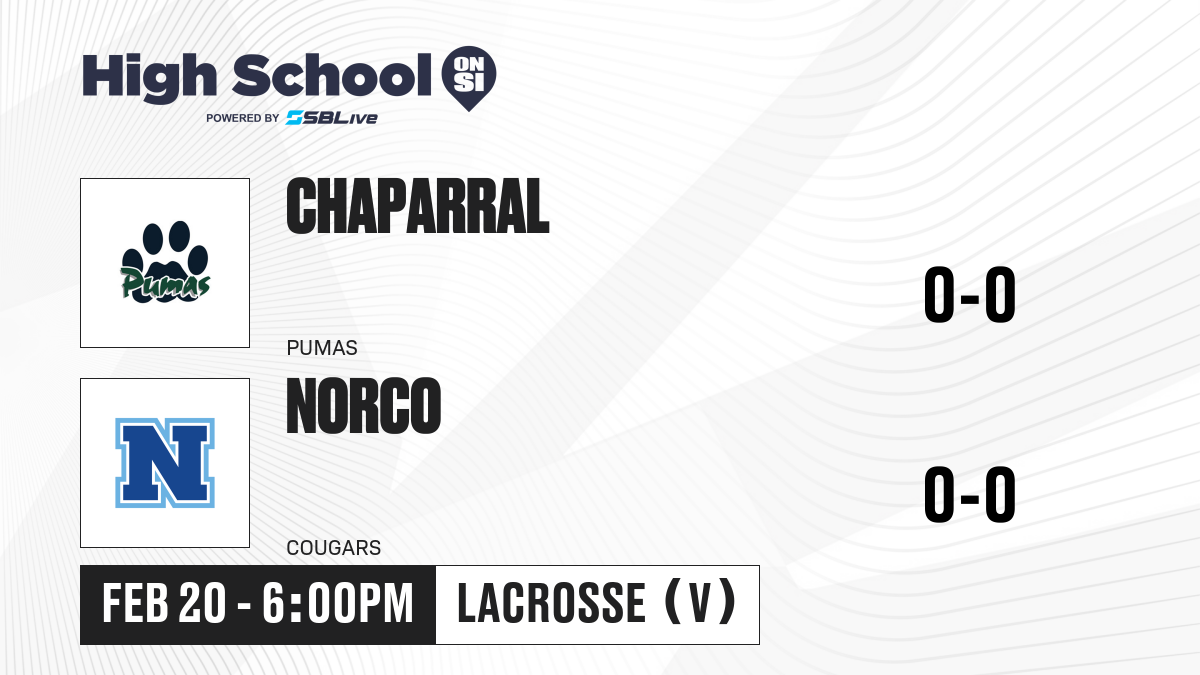 High School ON SI
POWERED BY SBLive

Pumas

CHAPARRAL

PUMAS

0-0

N

NORCO

COUGARS

0-0

FEB 20 - 6:00PM

LACROSSE (V)